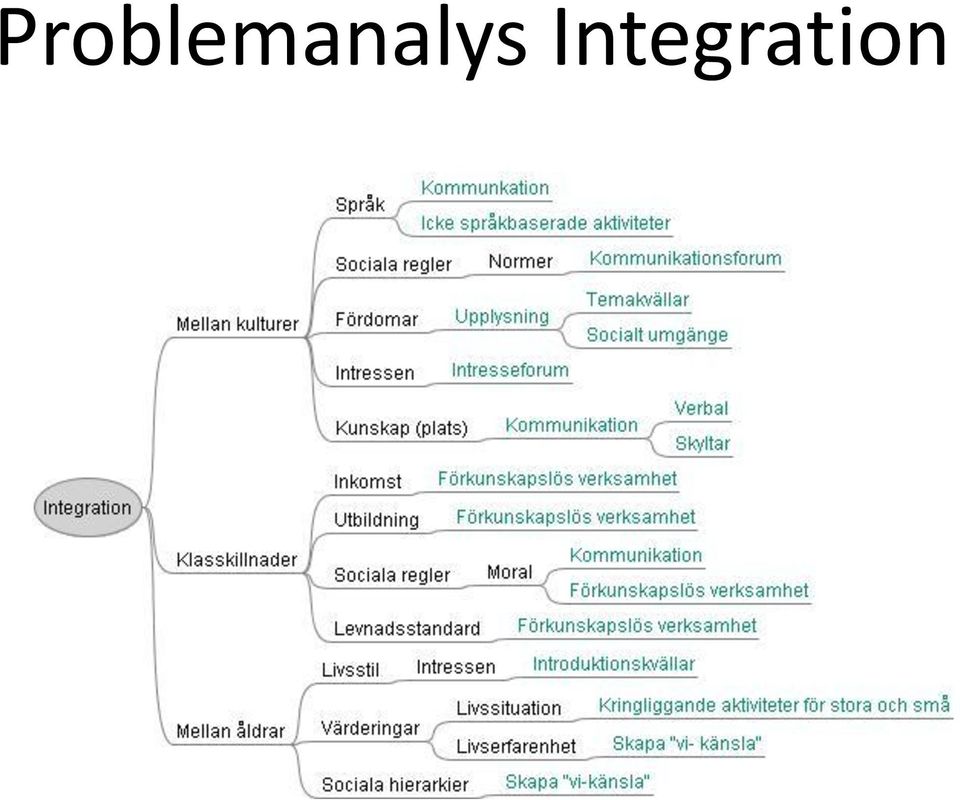 Problemanalys Integration

Integration

Mellan kulturer
Språk
Kommunkation
Icke språkbaserade aktiviteter
Sociala regler
Normer
Kommunikationsforum
Fördomar
Upplysning
Temakvällar
Socialt umgänge
Intressen
Intresseforum
Kunskap (plats)
Kommunikation
Verbal
Skyltar

Klasskillnader
Inkomst
Förkunskapslös verksamhet
Utbildning
Förkunskapslös verksamhet
Sociala regler
Moral
Kommunikation
Förkunskapslös verksamhet
Levnadsstandard
Förkunskapslös verksamhet

Mellan åldrar
Livsstil
Intressen
Introduktionskvällar
Värderingar
Livssituation
Kringliggande aktiviteter för stora och små
Livserfarenhet
Skapa "vi- känsla"
Sociala hierarkier
Skapa "vi-känsla"